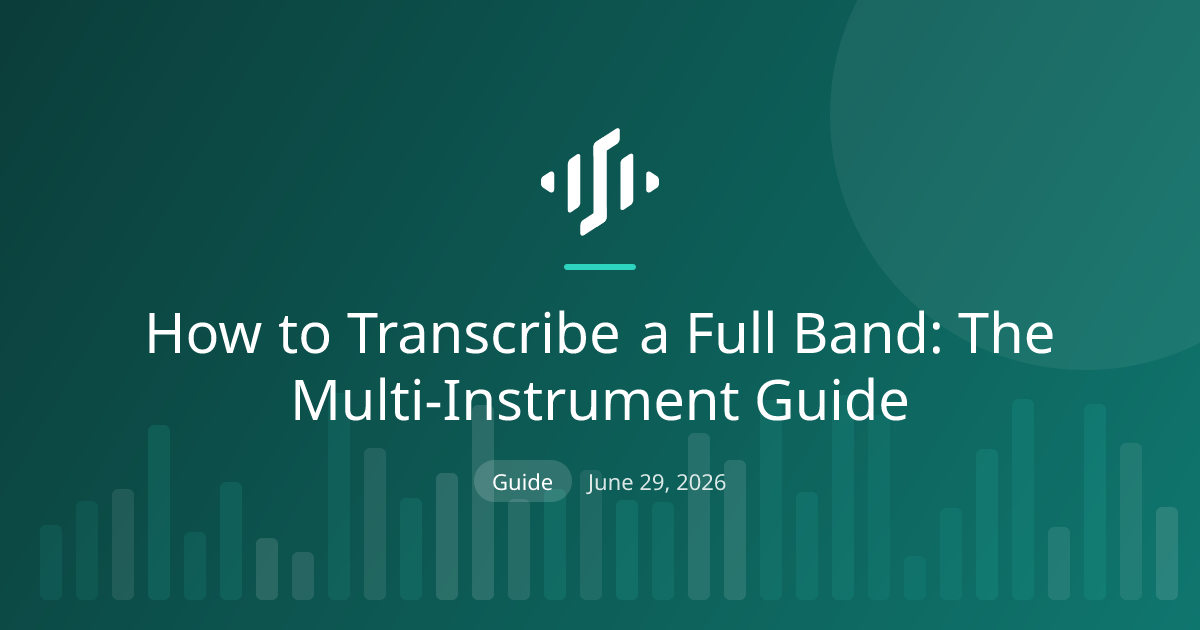 How to Transcribe a Full Band: The Multi-Instrument Guide

Guide

June 29, 2026